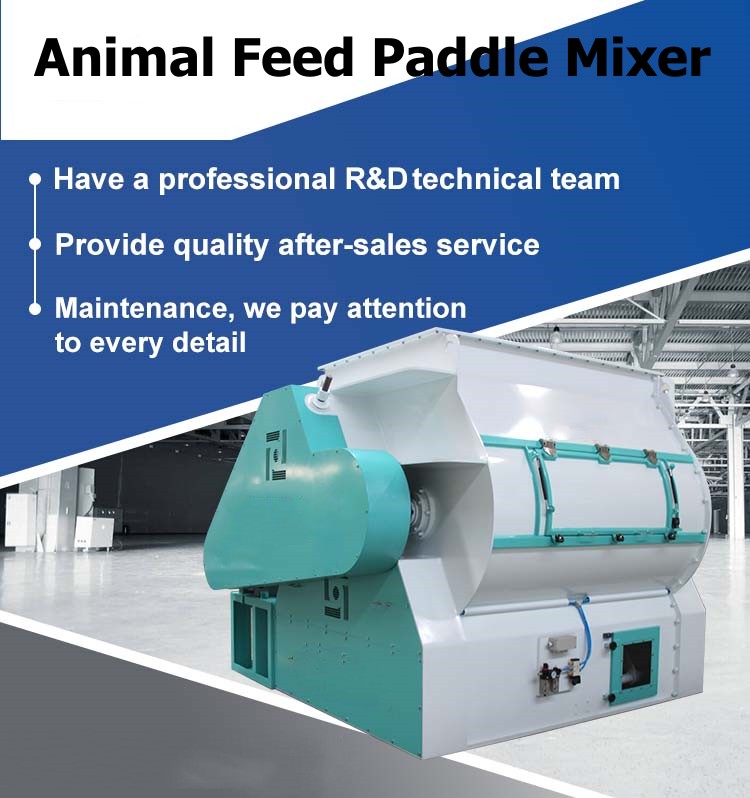 Animal Feed Paddle Mixer

Have a professional R&D technical team

Provide quality after-sales service

Maintenance, we pay attention to every detail